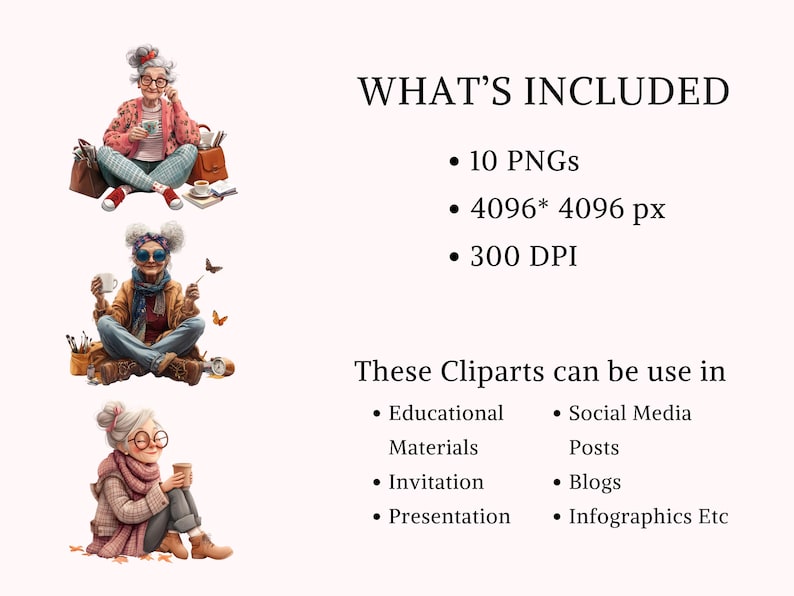 WHAT'S INCLUDED

• 10 PNGs
• 4096* 4096 px
• 300 DPI

These Cliparts can be use in

• Educational Materials
• Invitation
• Presentation

• Social Media Posts
• Blogs
• Infographics Etc